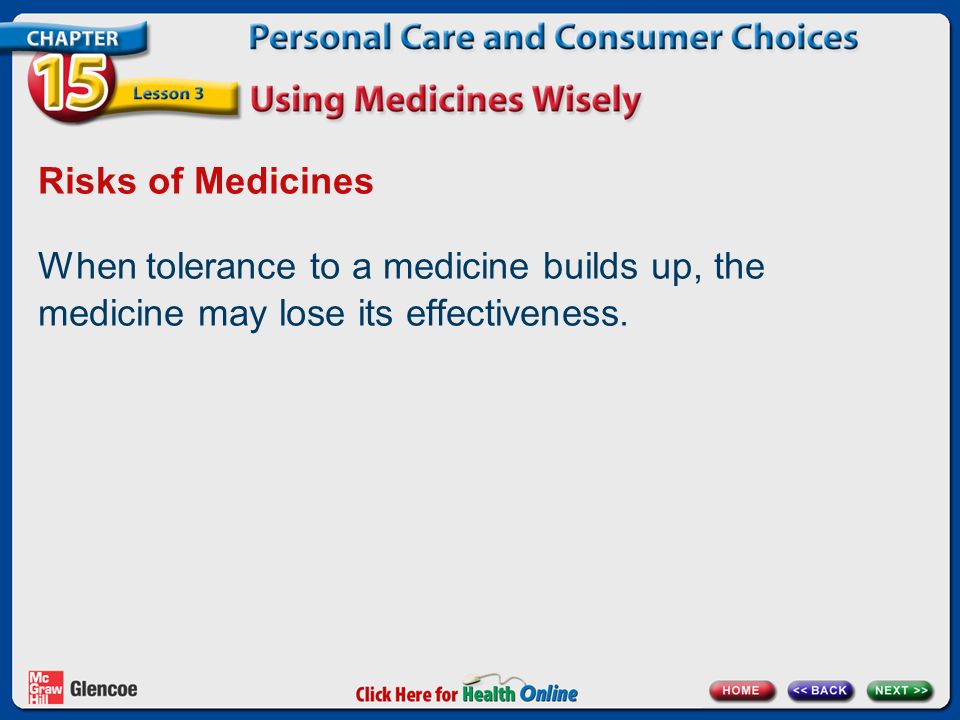 CHAPTER 15 Lesson 3

Personal Care and Consumer Choices

Using Medicines Wisely

Risks of Medicines

When tolerance to a medicine builds up, the medicine may lose its effectiveness.

Mc Graw Hill Glencoe

Click Here for Health Online

HOME << BACK NEXT >>